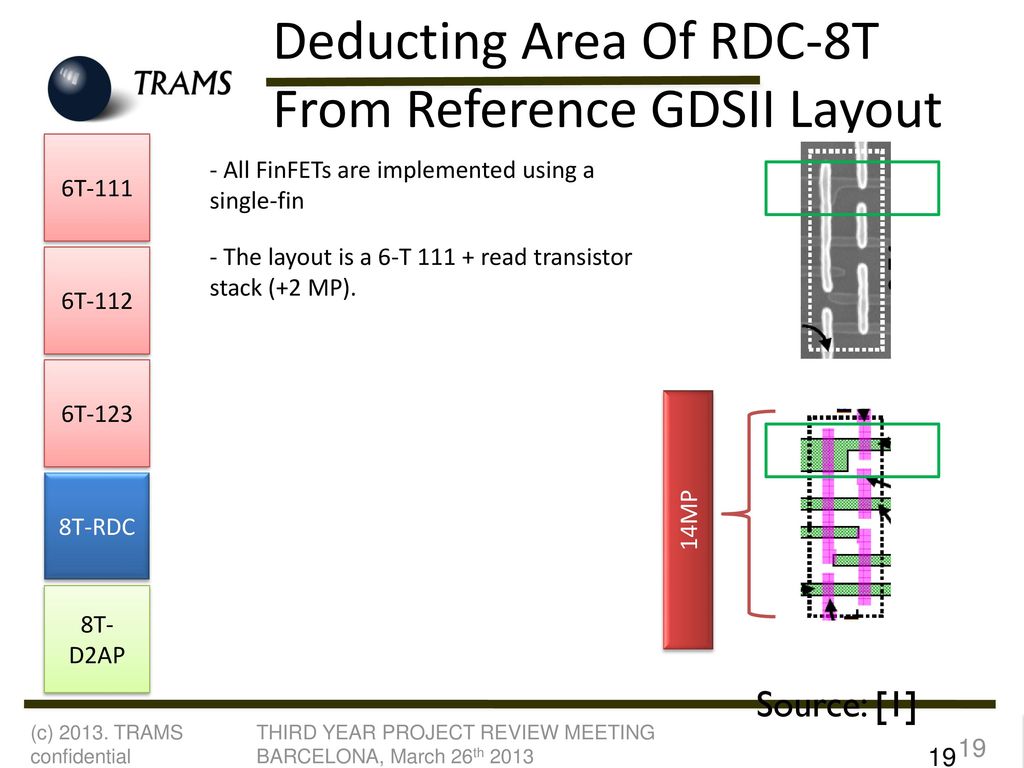 TRAMS

Deducting Area Of RDC-8T From Reference GDSII Layout

6T-111

6T-112

6T-123

8T-RDC

8T-D2AP

- All FinFETs are implemented using a single-fin

- The layout is a 6-T 111 + read transistor stack (+2 MP).

14MP

Source: [1]

(c) 2013. TRAMS confidential

THIRD YEAR PROJECT REVIEW MEETING BARCELONA, March 26$^{th}$ 2013

19 19